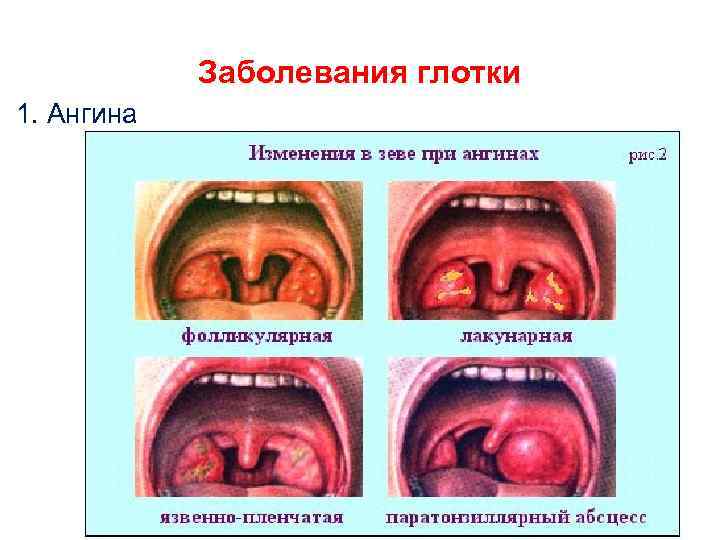 Заболевания глотки

1. Ангина

Изменения в зеве при ангинах

рис.2

фолликулярная

лакунарная

язвенно-пленчатая

паратонзиллярный абсцесс